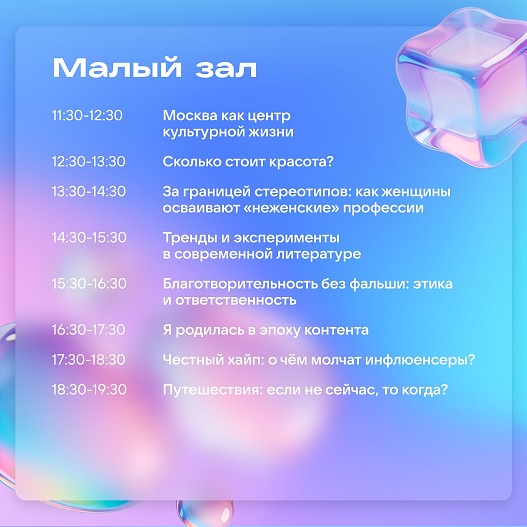 Малый зал

| | |
|---|---|
| 11:30-12:30 | Москва как центр культурной жизни |
| 12:30-13:30 | Сколько стоит красота? |
| 13:30-14:30 | За границей стереотипов: как женщины осваивают «неженские» профессии |
| 14:30-15:30 | Тренды и эксперименты в современной литературе |
| 15:30-16:30 | Благотворительность без фальши: этика и ответственность |
| 16:30-17:30 | Я родилась в эпоху контента |
| 17:30-18:30 | Честный хайп: о чём молчат инфлюенсеры? |
| 18:30-19:30 | Путешествия: если не сейчас, то когда? |